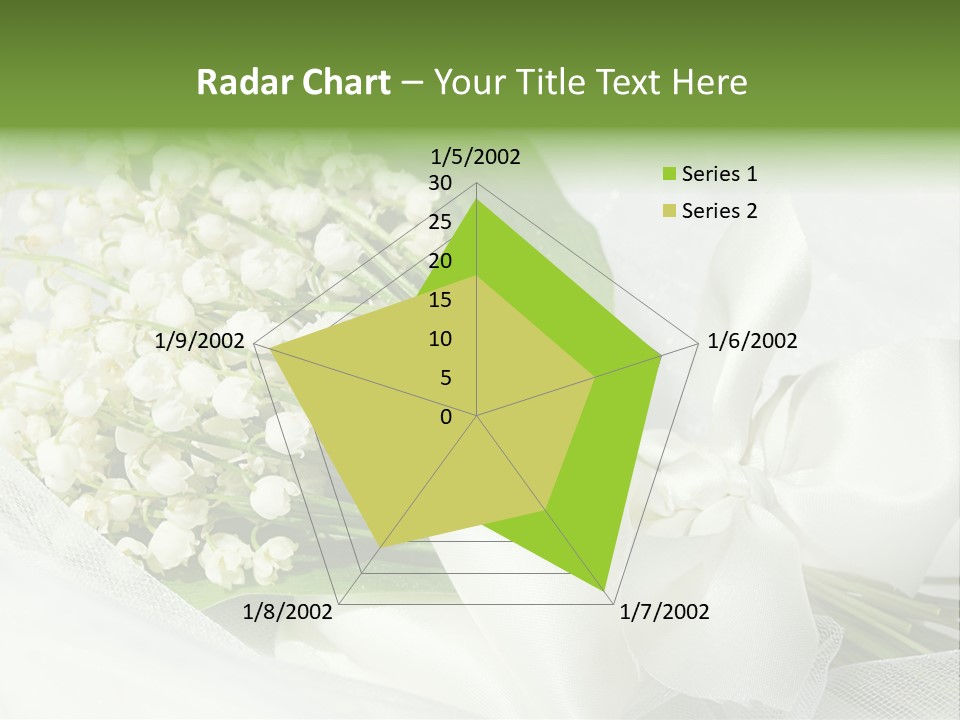 Radar Chart – Your Title Text Here

1/5/2002
30
25
20
15
10
5
0
1/6/2002
1/7/2002
1/8/2002
1/9/2002

Series 1
Series 2